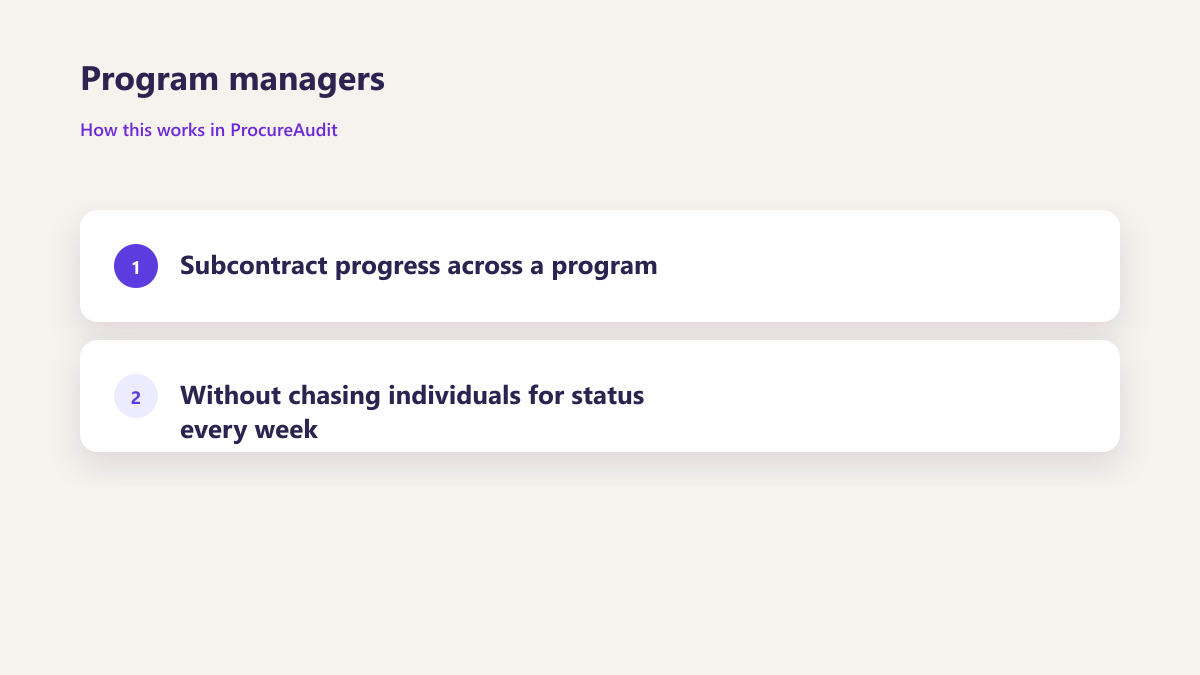 Program managers

How this works in ProcureAudit

1

Subcontract progress across a program

2

Without chasing individuals for status every week